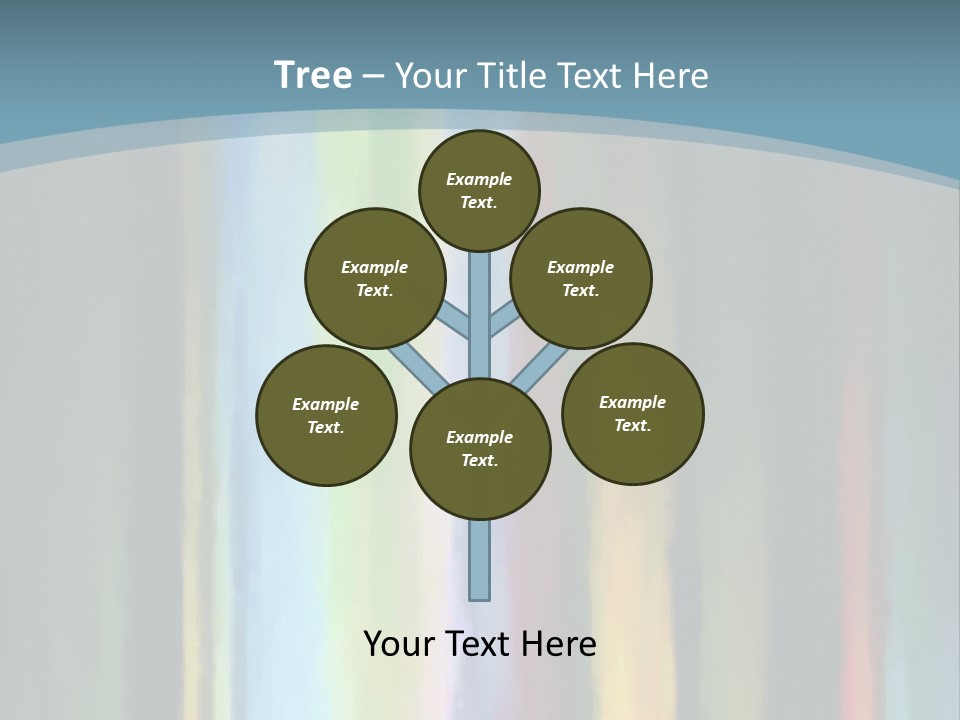 Tree – Your Title Text Here

Example Text.

Example Text.

Example Text.

Example Text.

Example Text.

Example Text.

Your Text Here